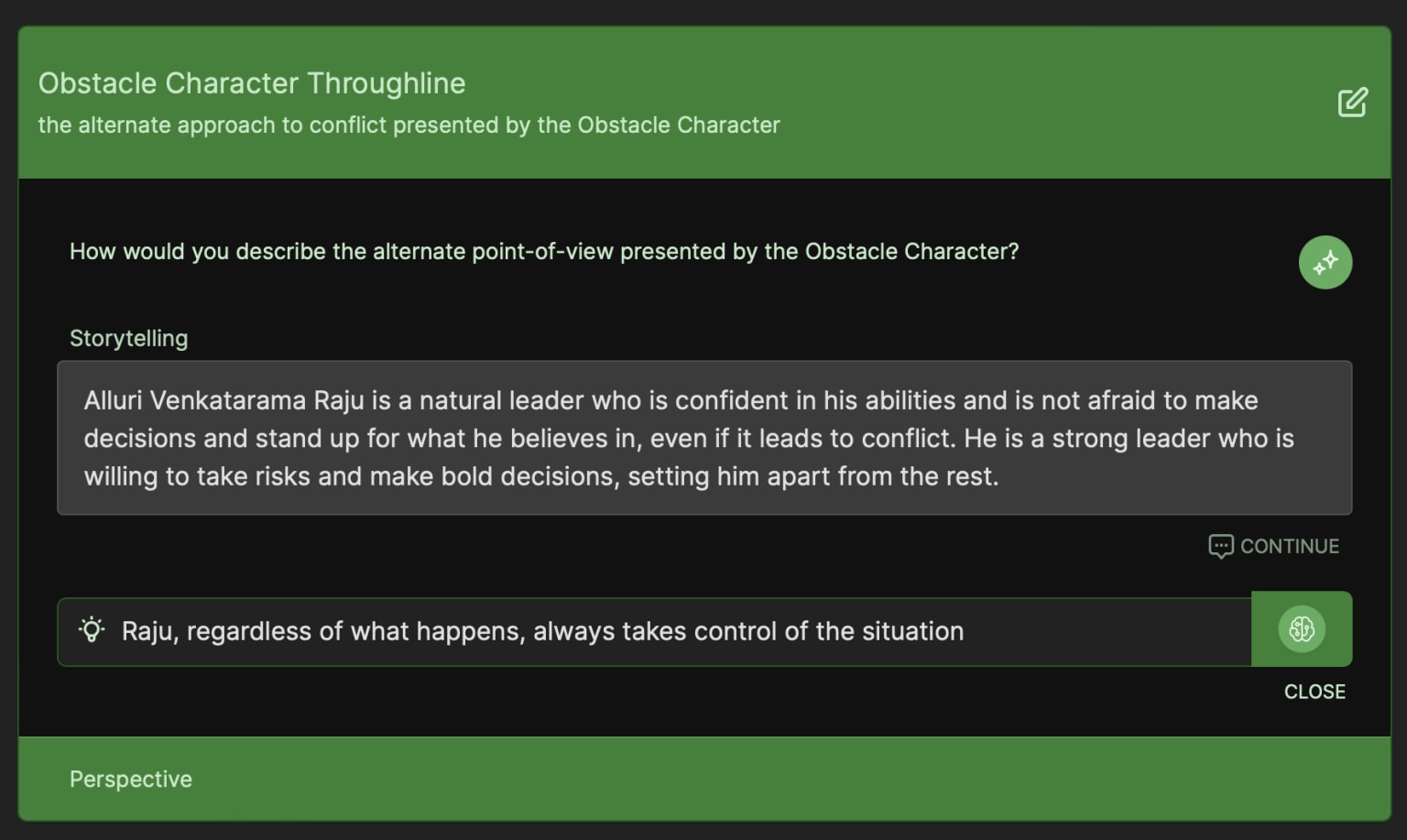 Obstacle Character Throughline
the alternate approach to conflict presented by the Obstacle Character

How would you describe the alternate point-of-view presented by the Obstacle Character?

Storytelling

Alluri Venkatarama Raju is a natural leader who is confident in his abilities and is not afraid to make decisions and stand up for what he believes in, even if it leads to conflict. He is a strong leader who is willing to take risks and make bold decisions, setting him apart from the rest.

CONTINUE

Raju, regardless of what happens, always takes control of the situation

CLOSE

Perspective